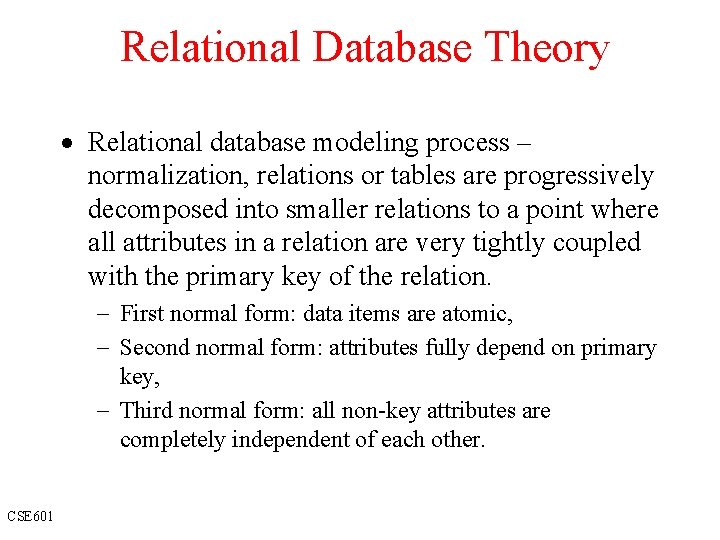 Relational Database Theory

• Relational database modeling process – normalization, relations or tables are progressively decomposed into smaller relations to a point where all attributes in a relation are very tightly coupled with the primary key of the relation.

– First normal form: data items are atomic,

– Second normal form: attributes fully depend on primary key,

– Third normal form: all non-key attributes are completely independent of each other.

CSE601